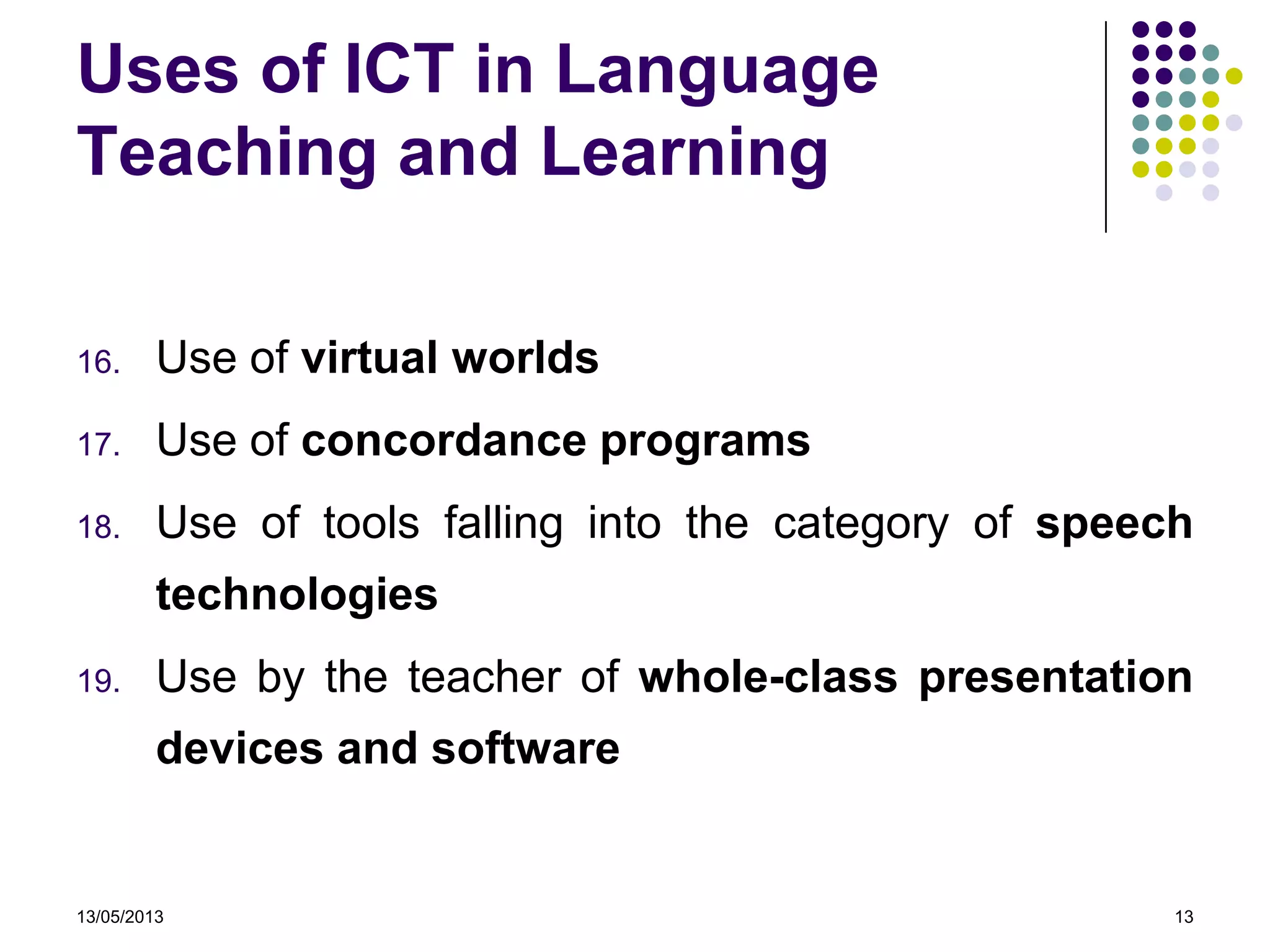 Uses of ICT in Language Teaching and Learning

16. Use of virtual worlds
17. Use of concordance programs
18. Use of tools falling into the category of speech technologies
19. Use by the teacher of whole-class presentation devices and software

13/05/2013

13